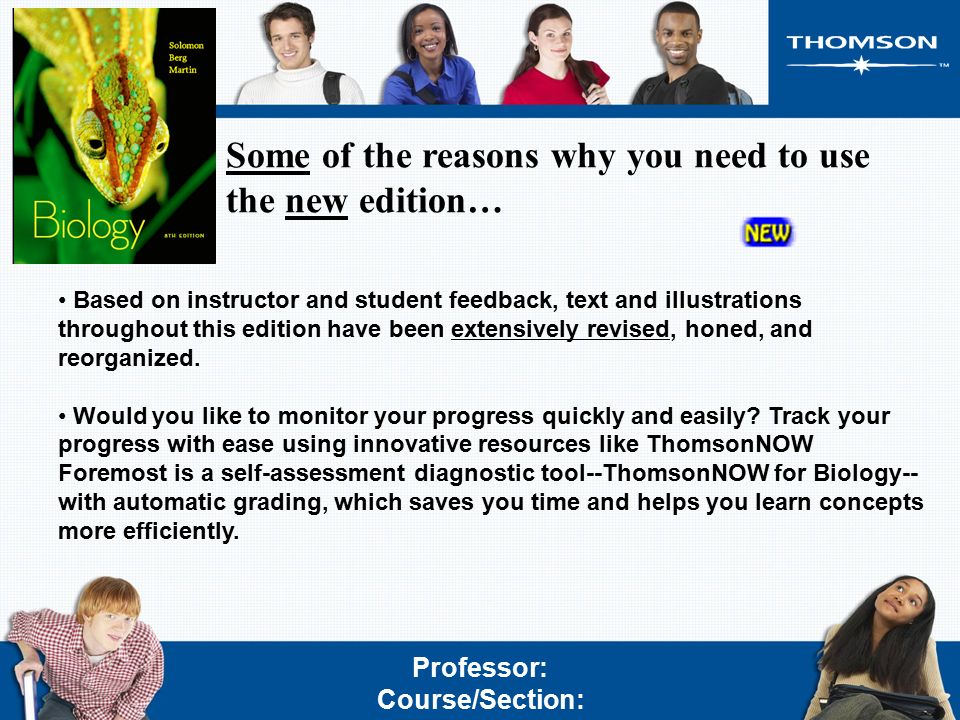 Solomon
Berg
Martin

Biology

8TH EDITION

THOMSON

Some of the reasons why you need to use the new edition…

NEW

• Based on instructor and student feedback, text and illustrations throughout this edition have been extensively revised, honed, and reorganized.

• Would you like to monitor your progress quickly and easily? Track your progress with ease using innovative resources like ThomsonNOW Foremost is a self-assessment diagnostic tool--ThomsonNOW for Biology--with automatic grading, which saves you time and helps you learn concepts more efficiently.

Professor:
Course/Section: